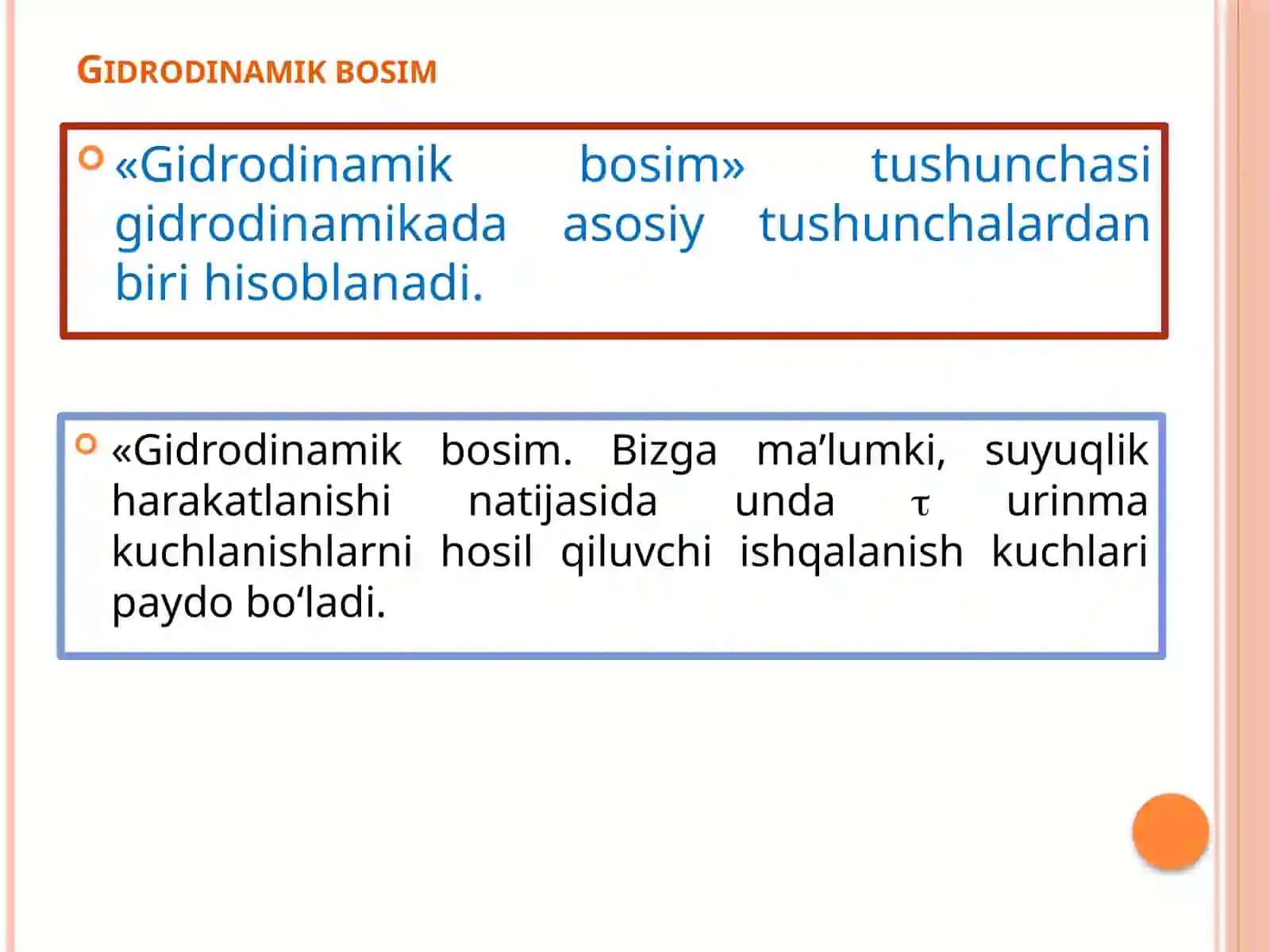 GIDRODINAMIK BOSIM

«Gidrodinamik bosim» tushunchasi gidrodinamikada asosiy tushunchalardan biri hisoblanadi.

«Gidrodinamik bosim. Bizga ma’lumki, suyuqlik harakatlanishi natijasida unda $\tau$ urinma kuchlanishlarni hosil qiluvchi ishqalanish kuchlari paydo bo‘ladi.